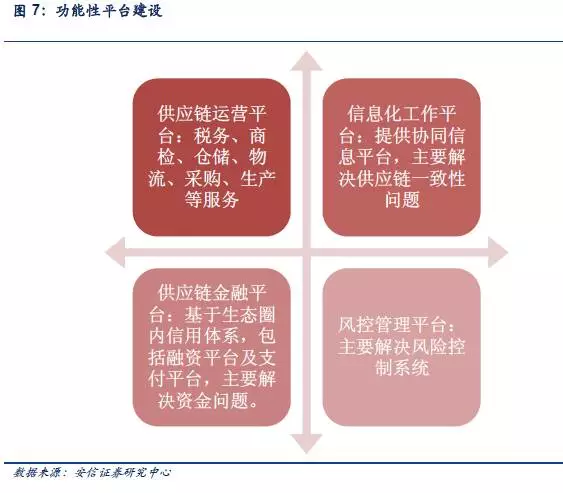 图 7：功能性平台建设

供应链运营平台：税务、商检、仓储、物流、采购、生产等服务

信息化工作平台：提供协同信息平台，主要解决供应链一致性问题

供应链金融平台：基于生态圈内信用体系，包括融资平台及支付平台，主要解决资金问题。

风控管理平台：主要解决风险控制系统

数据来源：安信证券研究中心